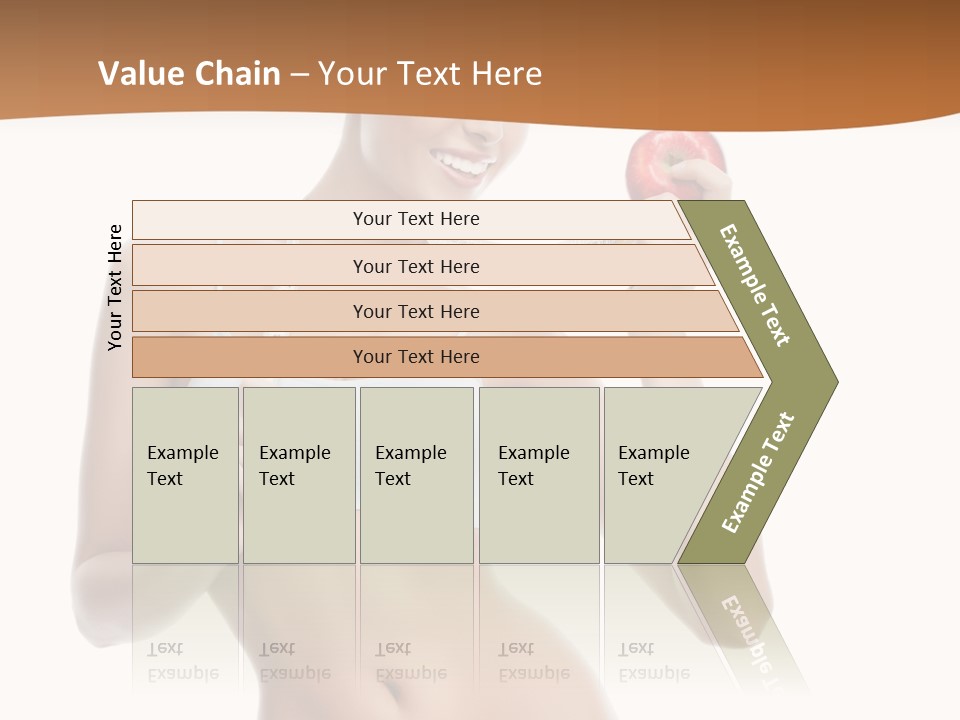 Value Chain – Your Text Here

Your Text Here

Your Text Here

Your Text Here

Your Text Here

Your Text Here

Example Text

Example Text

Example Text

Example Text

Example Text

Example Text

Example Text